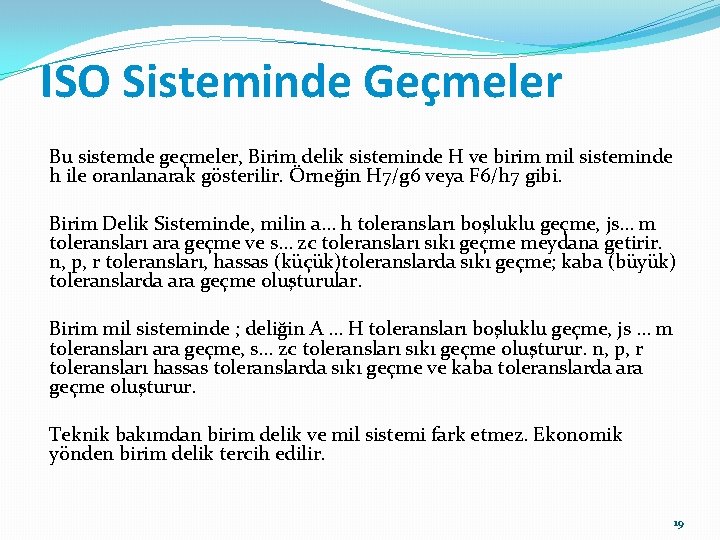 ISO Sisteminde Geçmeler

Bu sistemde geçmeler, Birim delik sisteminde H ve birim mil sisteminde h ile oranlanarak gösterilir. Örneğin H7/g6 veya F6/h7 gibi.

Birim Delik Sisteminde, milin a… h toleransları boşluklu geçme, js… m toleransları ara geçme ve s… zc toleransları sıkı geçme meydana getirir. n, p, r toleransları, hassas (küçük)toleranslarda sıkı geçme; kaba (büyük) toleranslarda ara geçme oluşturular.

Birim mil sisteminde ; deliğin A … H toleransları boşluklu geçme, js … m toleransları ara geçme, s… zc toleransları sıkı geçme oluşturur. n, p, r toleransları hassas toleranslarda sıkı geçme ve kaba toleranslarda ara geçme oluşturur.

Teknik bakımdan birim delik ve mil sistemi fark etmez. Ekonomik yönden birim delik tercih edilir.

19